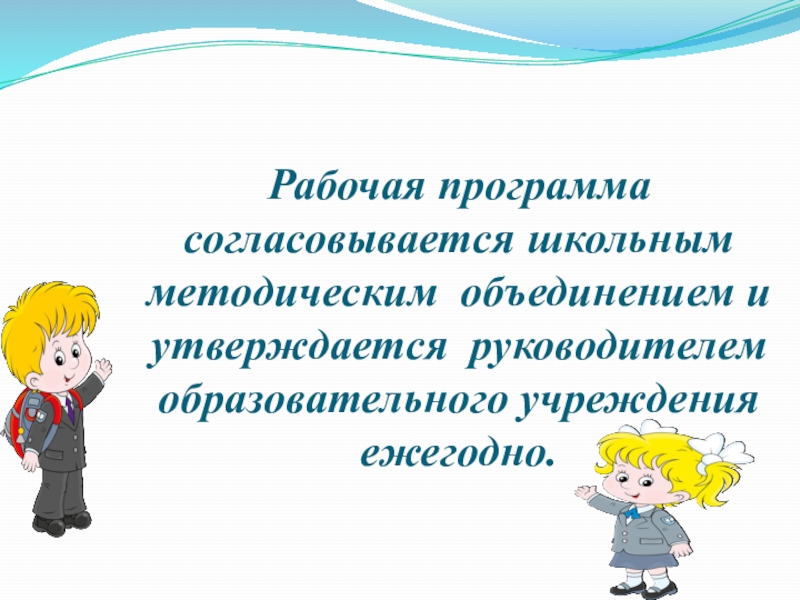 Рабочая программа согласовывается школьным методическим объединением и утверждается руководителем образовательного учреждения ежегодно.